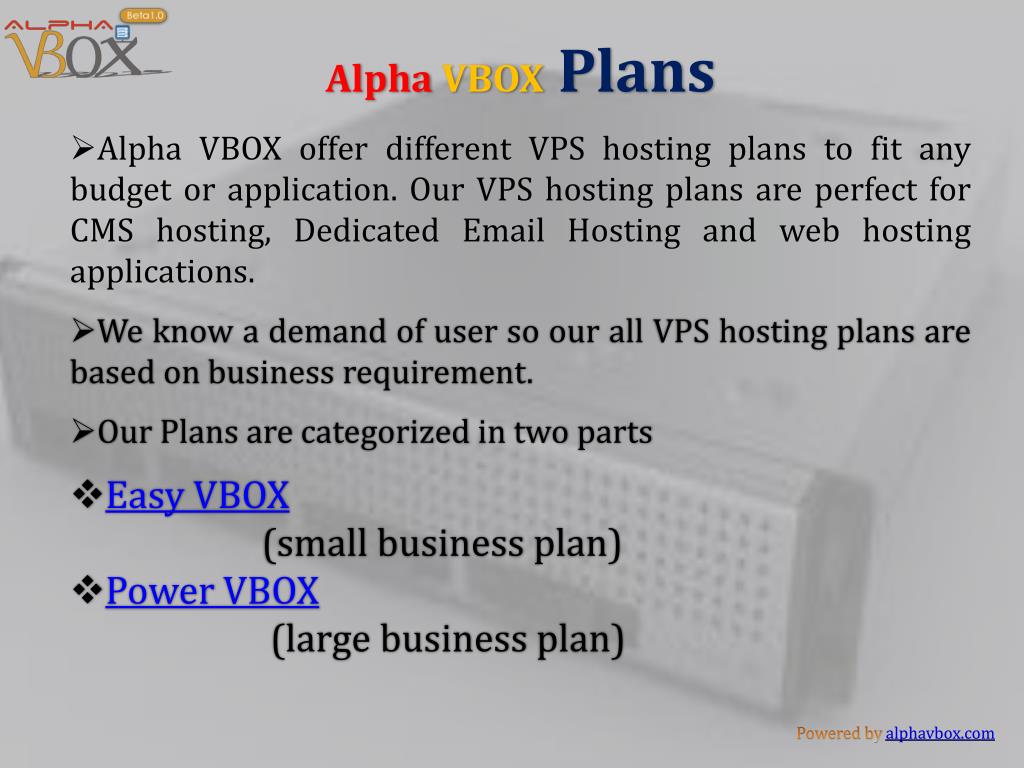 ALPHA VBOX Beta1.0

Alpha VBOX Plans

➢Alpha VBOX offer different VPS hosting plans to fit any budget or application. Our VPS hosting plans are perfect for CMS hosting, Dedicated Email Hosting and web hosting applications.

➢We know a demand of user so our all VPS hosting plans are based on business requirement.

➢Our Plans are categorized in two parts

❖Easy VBOX
(small business plan)
❖Power VBOX
(large business plan)

Powered by alphavbox.com